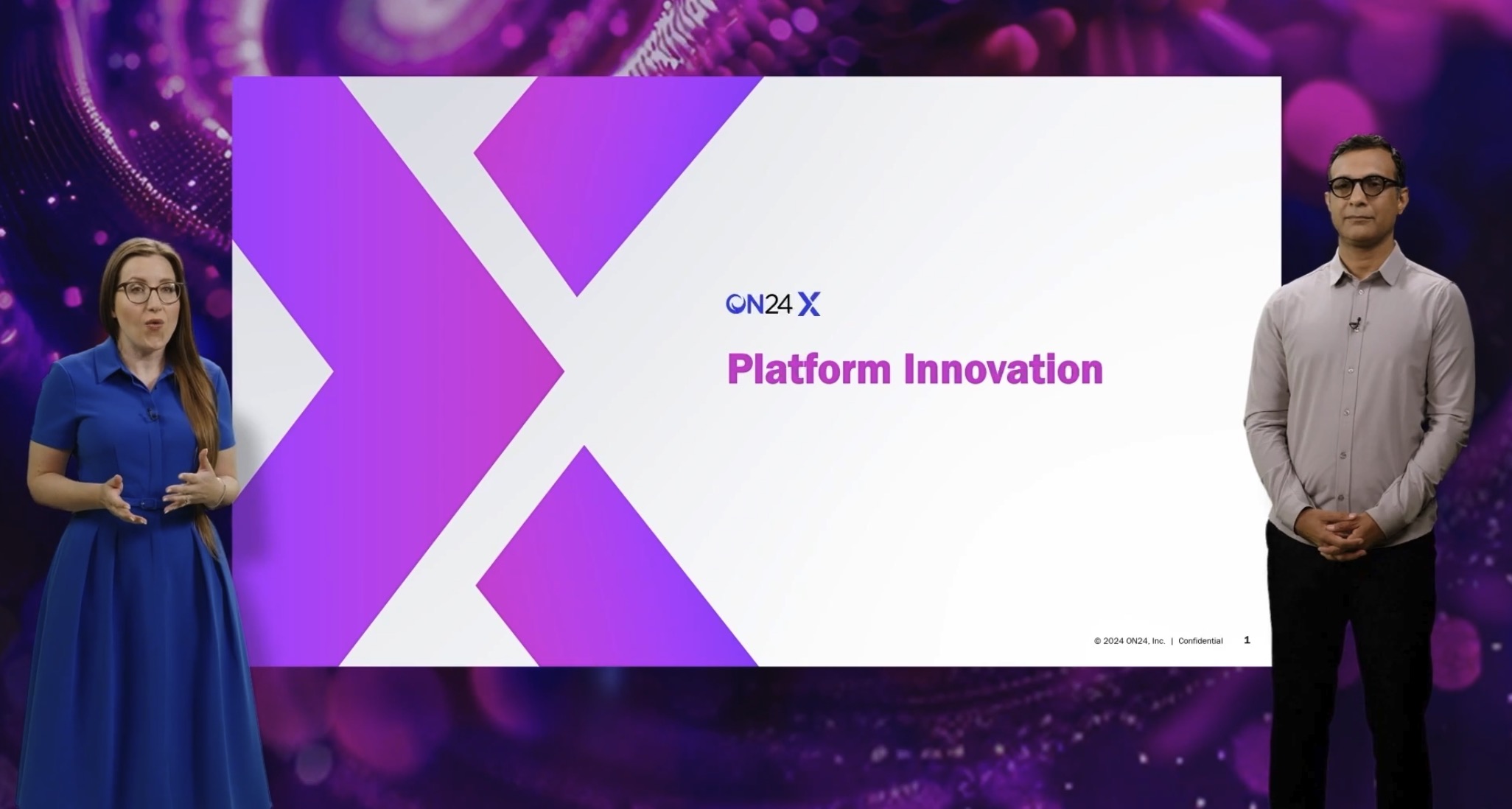 ON24 X

Platform Innovation

© 2024 ON24, Inc. | Confidential 1